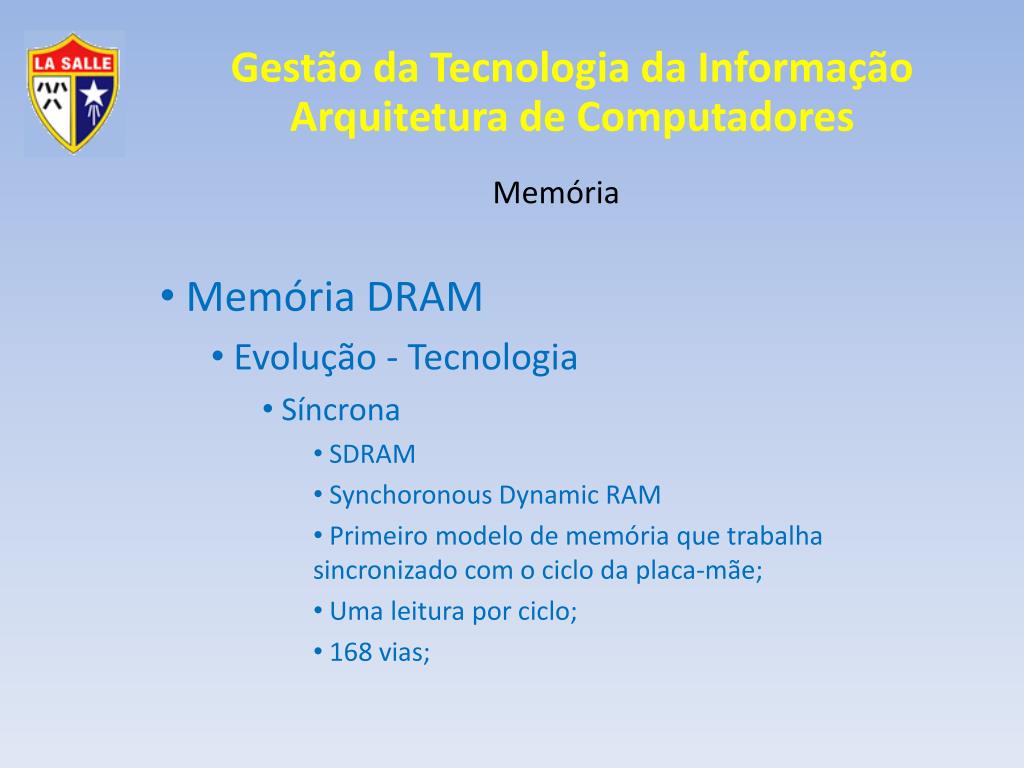 LA SALLE

Gestão da Tecnologia da Informação
Arquitetura de Computadores

Memória

• Memória DRAM
• Evolução - Tecnologia
• Síncrona
• SDRAM
• Synchoronous Dynamic RAM
• Primeiro modelo de memória que trabalha sincronizado com o ciclo da placa-mãe;
• Uma leitura por ciclo;
• 168 vias;